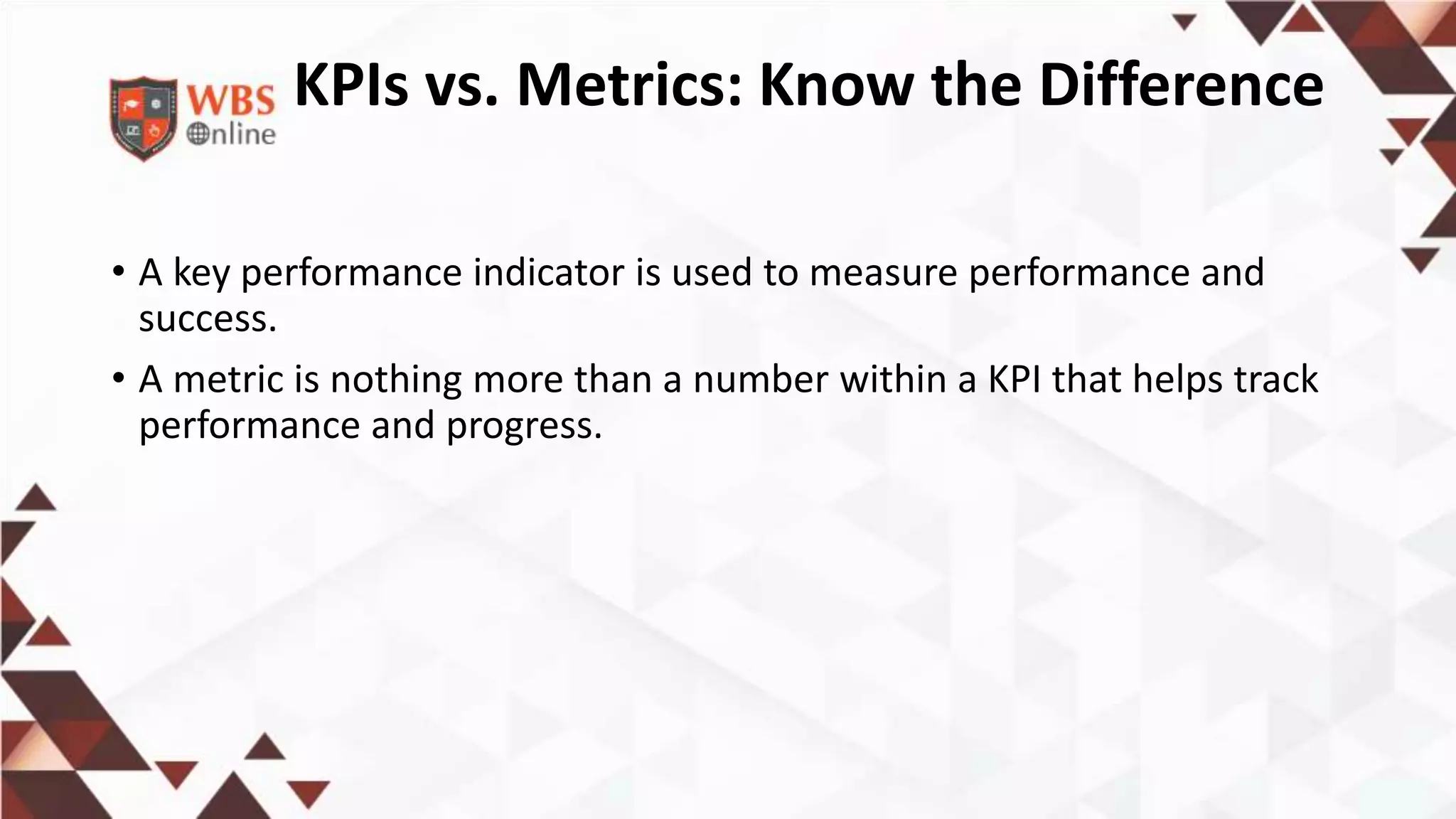 WBS Online

KPIs vs. Metrics: Know the Difference

• A key performance indicator is used to measure performance and success.

• A metric is nothing more than a number within a KPI that helps track performance and progress.